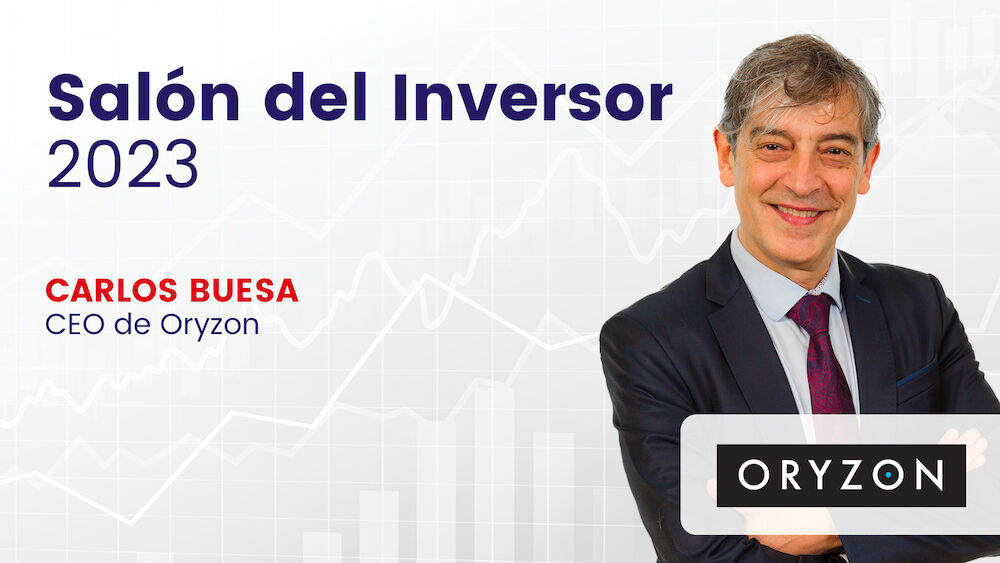 Salón del Inversor
2023

CARLOS BUESA
CEO de Oryzon

ORYZON